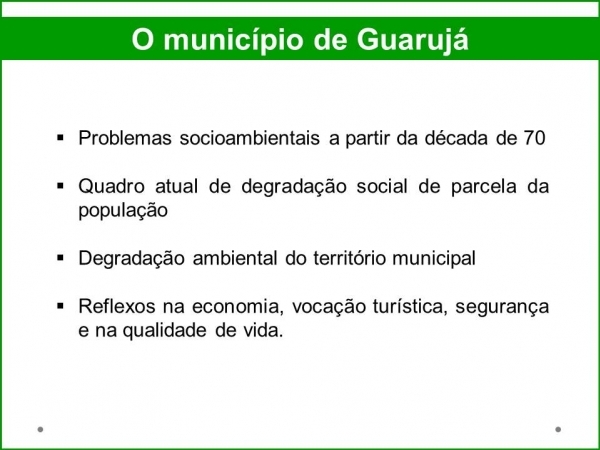 O município de Guarujá

▪ Problemas socioambientais a partir da década de 70

▪ Quadro atual de degradação social de parcela da população

▪ Degradação ambiental do território municipal

▪ Reflexos na economia, vocação turística, segurança e na qualidade de vida.